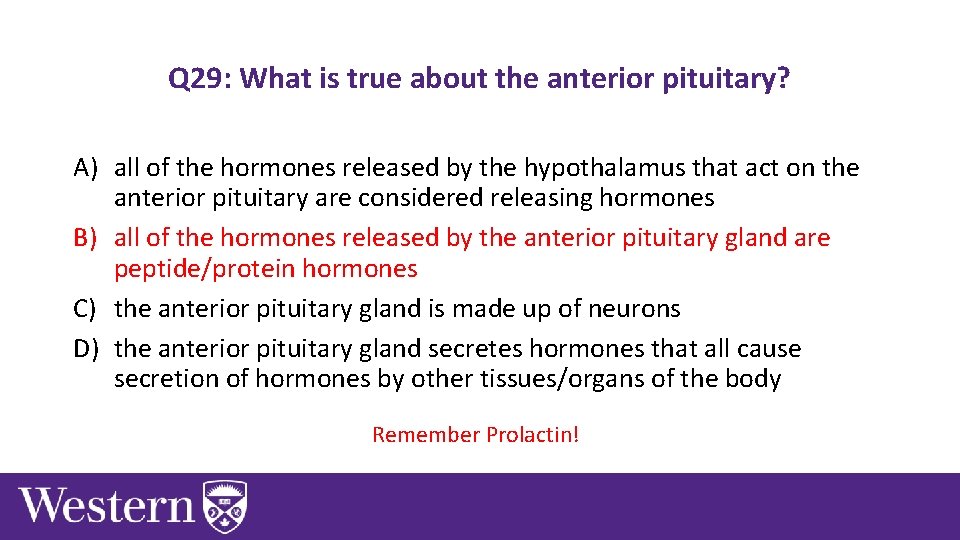 Q29: What is true about the anterior pituitary?

A) all of the hormones released by the hypothalamus that act on the anterior pituitary are considered releasing hormones
B) all of the hormones released by the anterior pituitary gland are peptide/protein hormones
C) the anterior pituitary gland is made up of neurons
D) the anterior pituitary gland secretes hormones that all cause secretion of hormones by other tissues/organs of the body

Remember Prolactin!

Western